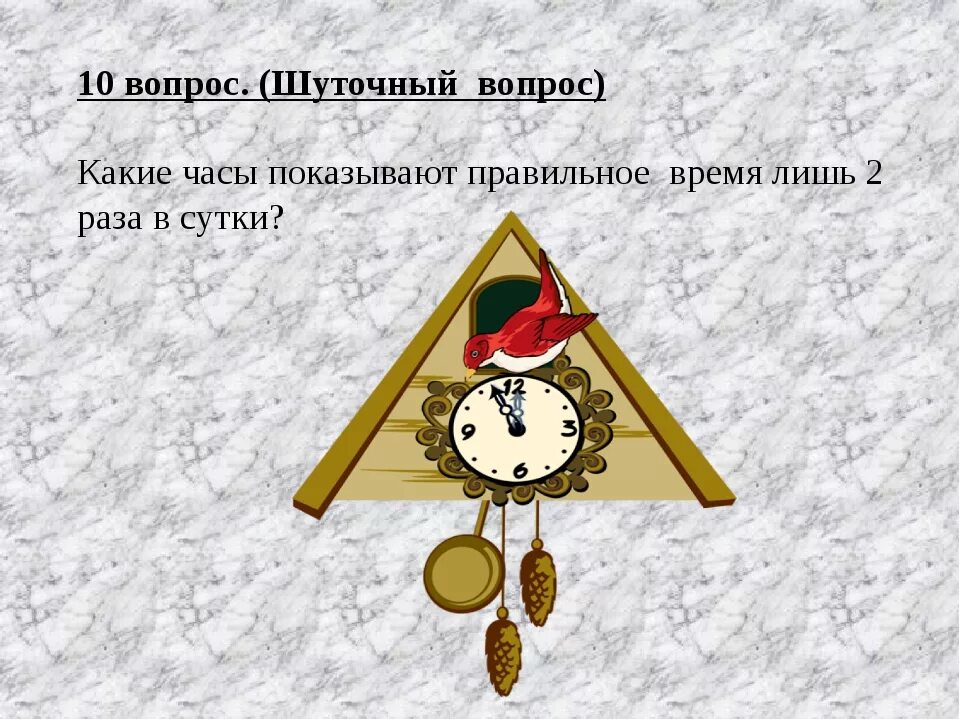 10 вопрос. (Шуточный вопрос)

Какие часы показывают правильное время лишь 2 раза в сутки?

12
3
6
9